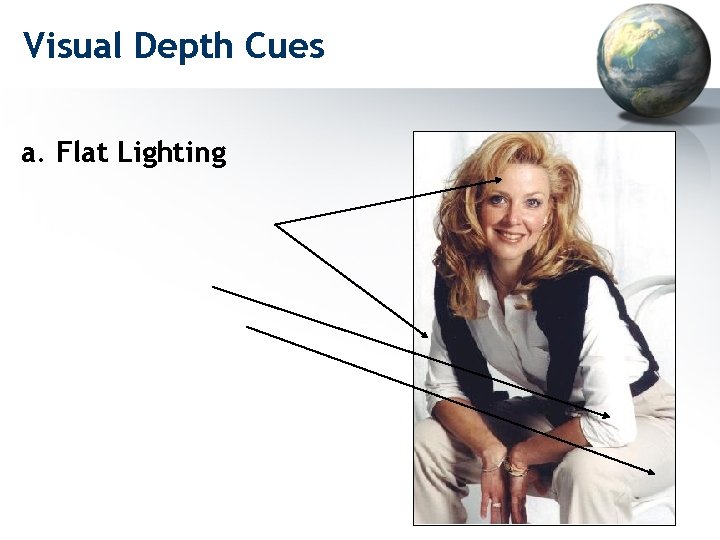 Visual Depth Cues

a. Flat Lighting